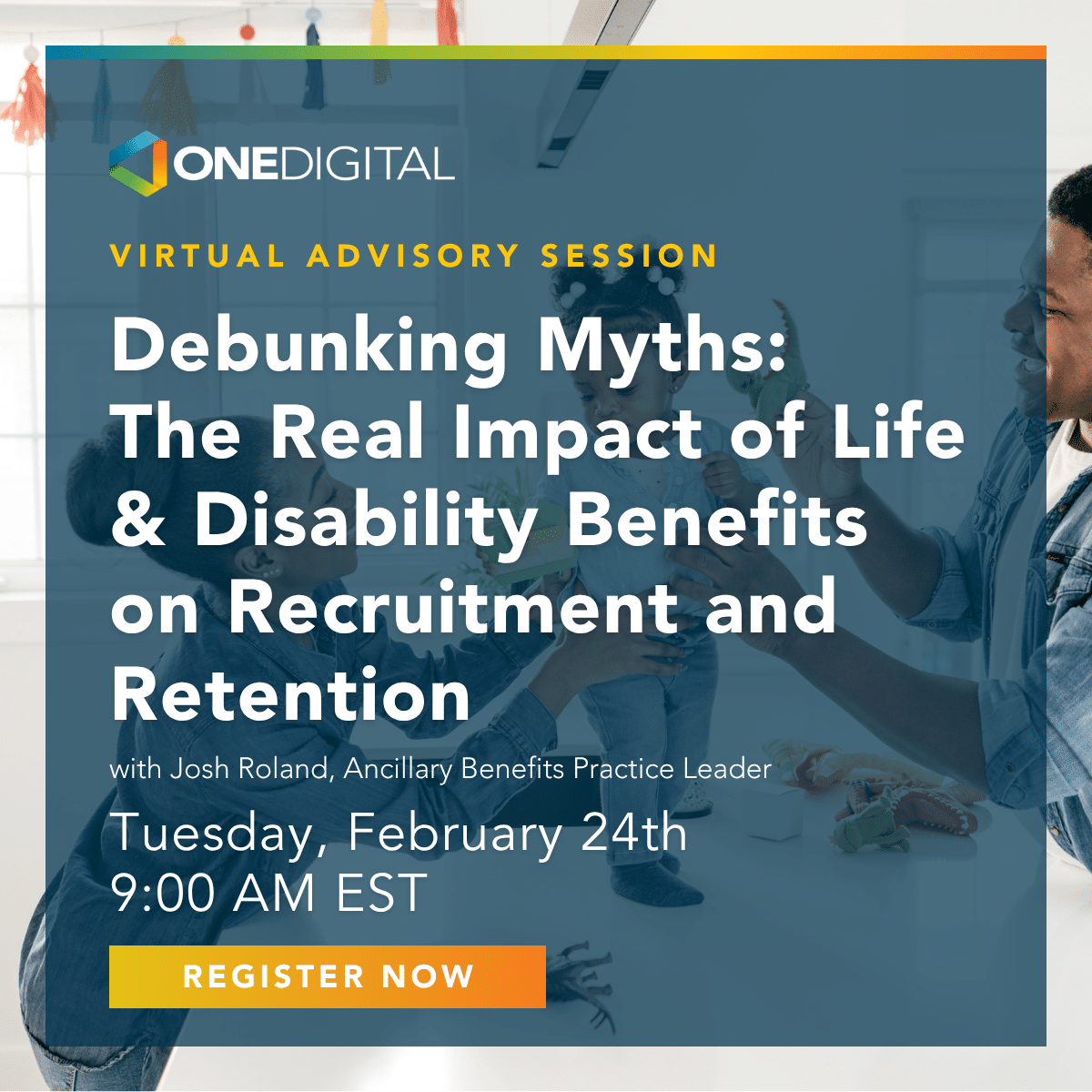 ONEDIGITAL

VIRTUAL ADVISORY SESSION

Debunking Myths: The Real Impact of Life & Disability Benefits on Recruitment and Retention

with Josh Roland, Ancillary Benefits Practice Leader

Tuesday, February 24th
9:00 AM EST

REGISTER NOW